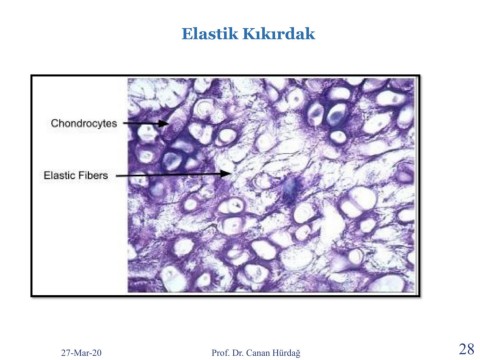 Elastik Kıkırdak

Chondrocytes

Elastic Fibers

27-Mar-20

Prof. Dr. Canan Hürdağ

28